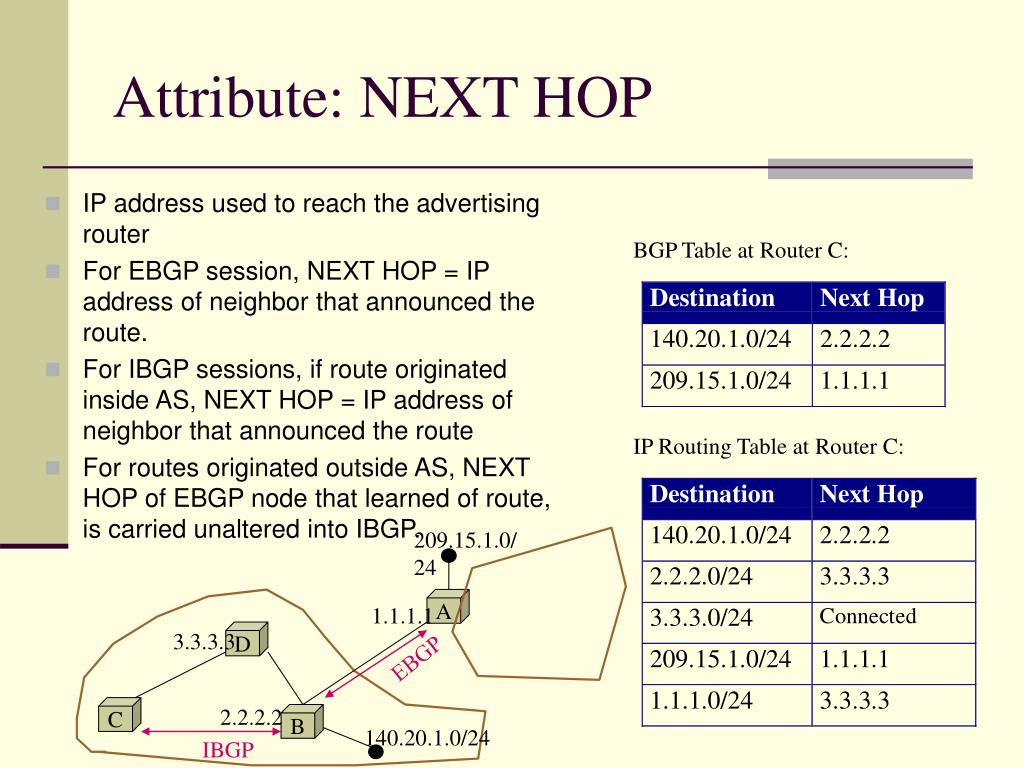 Attribute: NEXT HOP

IP address used to reach the advertising router

For EBGP session, NEXT HOP = IP address of neighbor that announced the route.

For IBGP sessions, if route originated inside AS, NEXT HOP = IP address of neighbor that announced the route

For routes originated outside AS, NEXT HOP of EBGP node that learned of route, is carried unaltered into IBGP.

BGP Table at Router C:

| Destination | Next Hop |
|---|---|
| 140.20.1.0/24 | 2.2.2.2 |
| 209.15.1.0/24 | 1.1.1.1 |

IP Routing Table at Router C:

| Destination | Next Hop |
|---|---|
| 140.20.1.0/24 | 2.2.2.2 |
| 2.2.2.0/24 | 3.3.3.3 |
| 3.3.3.0/24 | Connected |
| 209.15.1.0/24 | 1.1.1.1 |
| 1.1.1.0/24 | 3.3.3.3 |

209.15.1.0/24

1.1.1.1 A

3.3.3.3 D

EBGP

C

2.2.2.2 B

140.20.1.0/24

IBGP